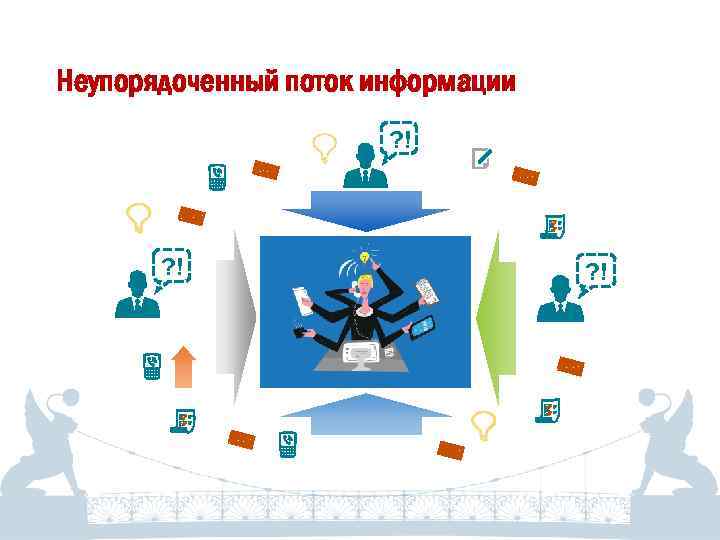 Неупорядоченный поток информации

?!

?!

?!